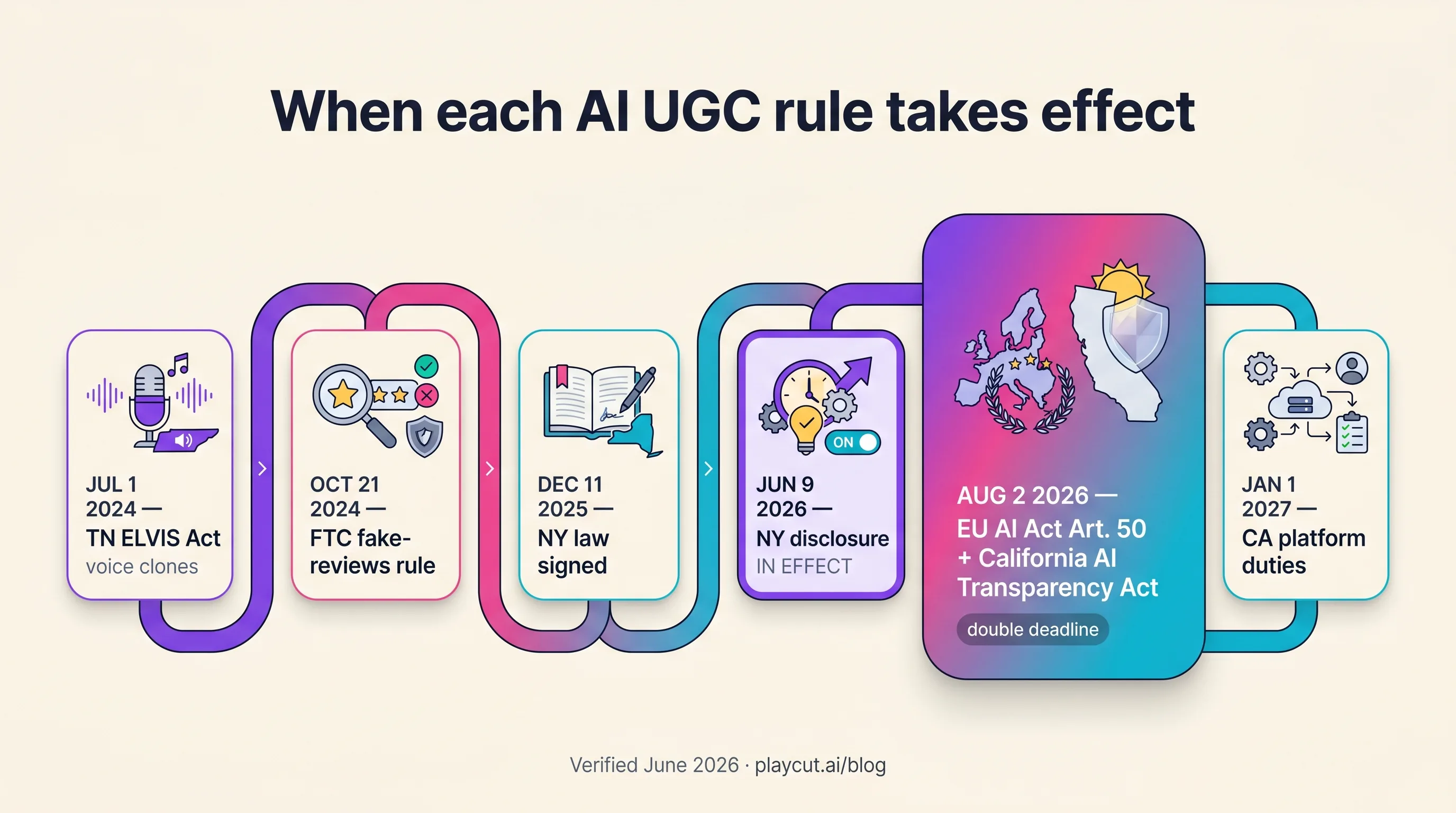 When each AI UGC rule takes effect

JUL 1 2024 — TN ELVIS Act
voice clones

OCT 21 2024 — FTC fake-reviews rule

DEC 11 2025 — NY law signed

ON

JUN 9 2026 — NY disclosure
IN EFFECT

AUG 2 2026 — EU AI Act Art. 50 + California AI Transparency Act
double deadline

JAN 1 2027 — CA platform duties

Verified June 2026 · playcut.ai/blog